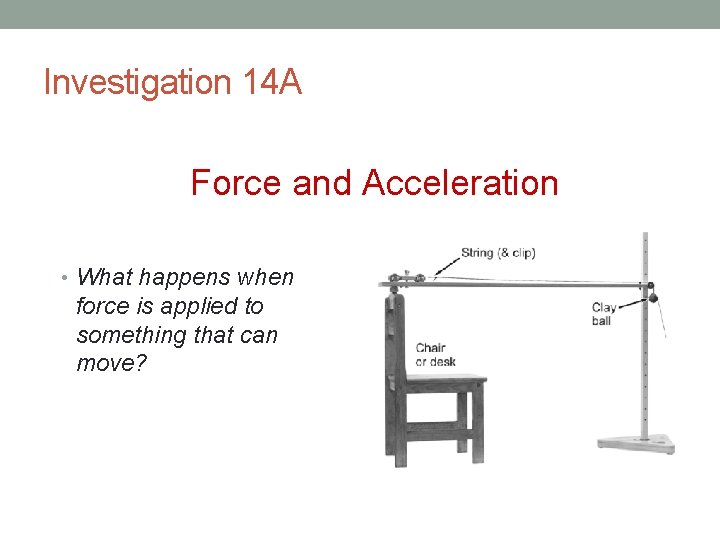 Investigation 14A

Force and Acceleration

• What happens when force is applied to something that can move?

String (& clip)

Clay ball

Chair or desk